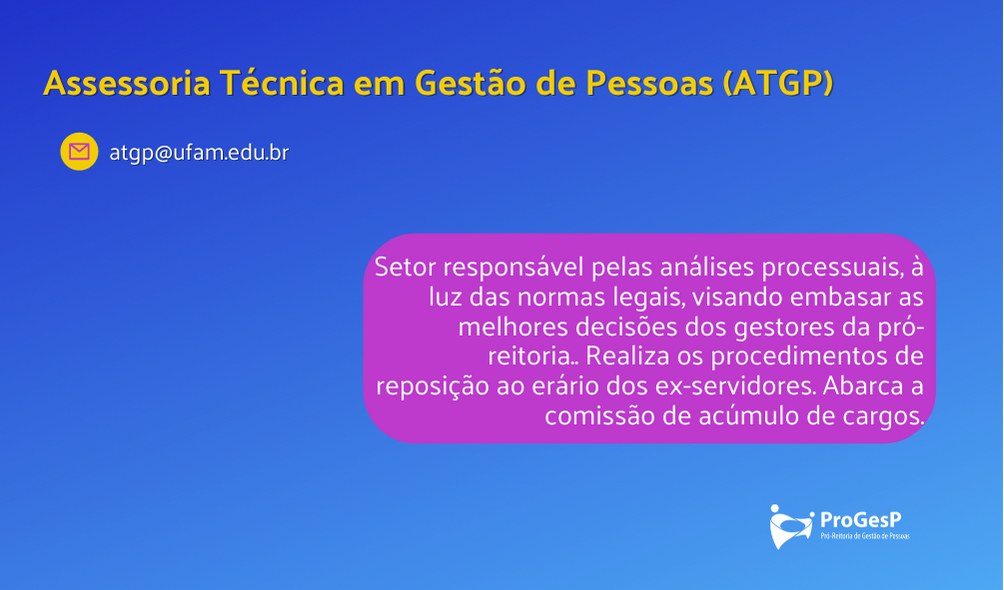 Assessoria Técnica em Gestão de Pessoas (ATGP)

atgp@ufam.edu.br

Setor responsável pelas análises processuais, à luz das normas legais, visando embasar as melhores decisões dos gestores da pró-reitoria.. Realiza os procedimentos de reposição ao erário dos ex-servidores. Abarca a comissão de acúmulo de cargos.

ProGesP
Pró-Reitoria de Gestão de Pessoas